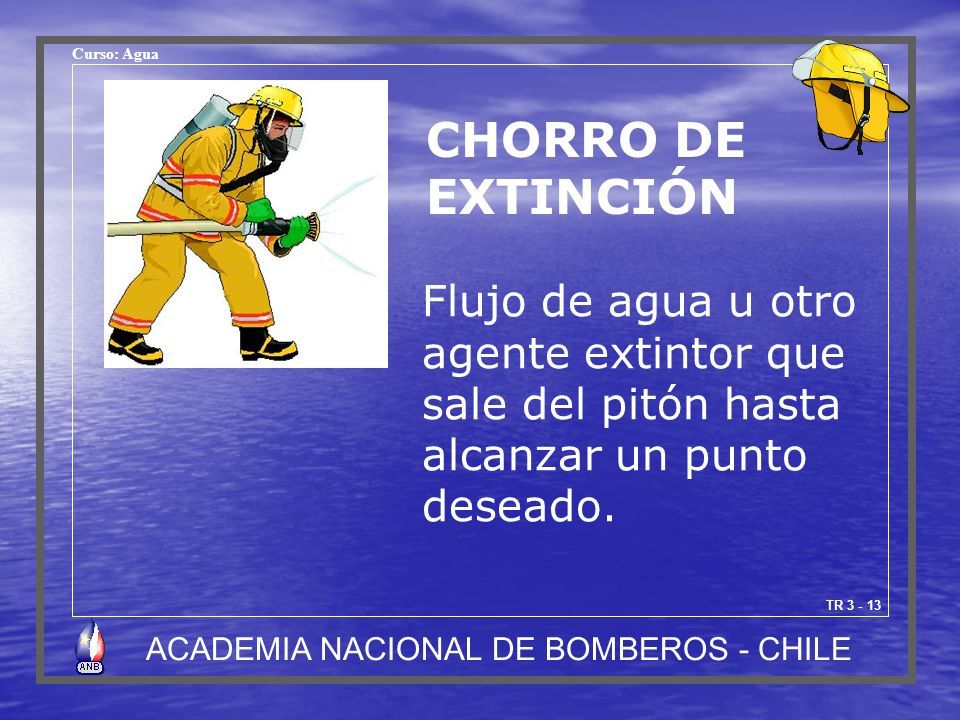 Curso: Agua

CHORRO DE EXTINCIÓN

Flujo de agua u otro agente extintor que sale del pitón hasta alcanzar un punto deseado.

TR 3 - 13

ANB

ACADEMIA NACIONAL DE BOMBEROS - CHILE